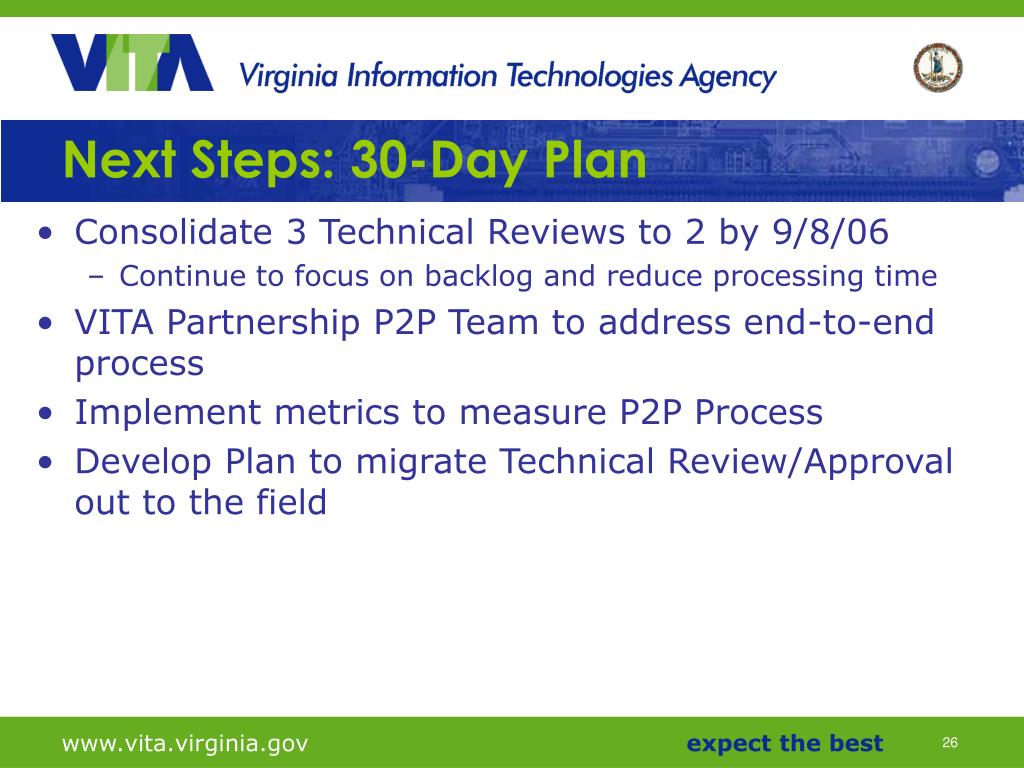 VITA Virginia Information Technologies Agency

Next Steps: 30-Day Plan

• Consolidate 3 Technical Reviews to 2 by 9/8/06
 – Continue to focus on backlog and reduce processing time
• VITA Partnership P2P Team to address end-to-end process
• Implement metrics to measure P2P Process
• Develop Plan to migrate Technical Review/Approval out to the field

www.vita.virginia.gov

expect the best

26